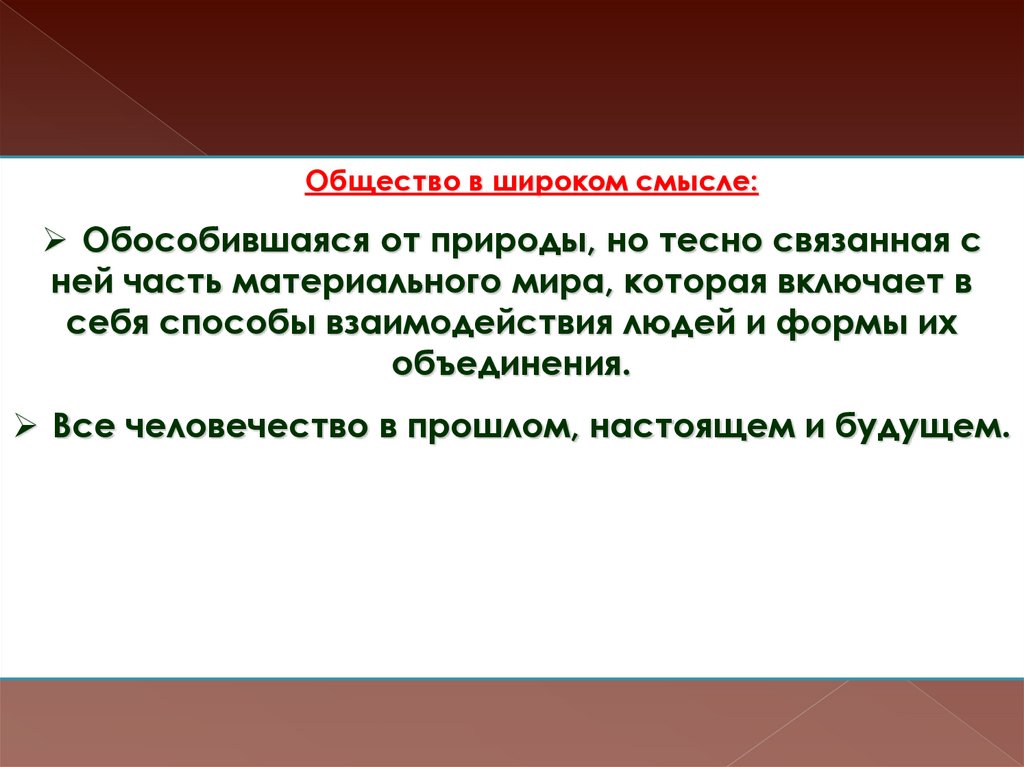 Общество в широком смысле:

➢ Обособившаяся от природы, но тесно связанная с ней часть материального мира, которая включает в себя способы взаимодействия людей и формы их объединения.

➢ Все человечество в прошлом, настоящем и будущем.